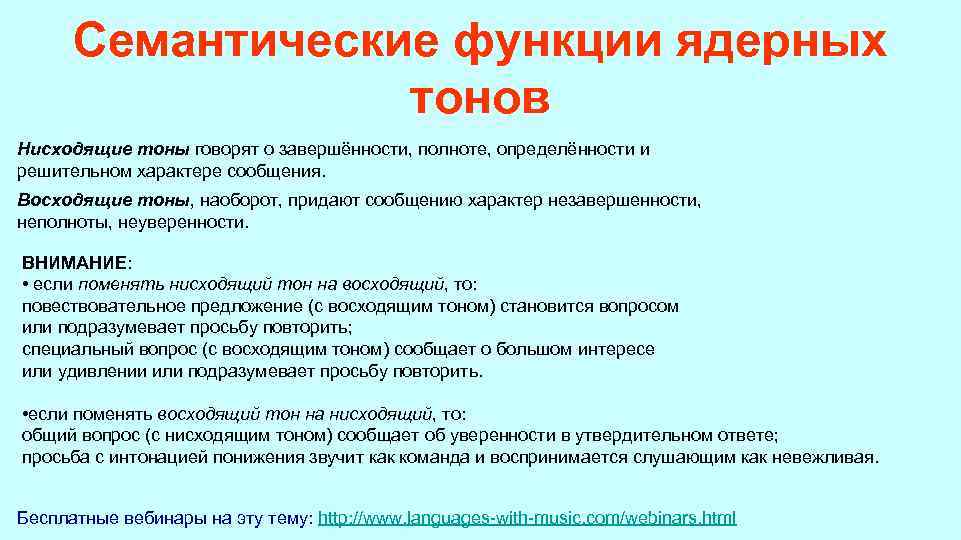 Семантические функции ядерных тонов

Нисходящие тоны говорят о завершённости, полноте, определённости и решительном характере сообщения.

Восходящие тоны, наоборот, придают сообщению характер незавершенности, неполноты, неуверенности.

ВНИМАНИЕ:
• если поменять нисходящий тон на восходящий, то:
повествовательное предложение (с восходящим тоном) становится вопросом или подразумевает просьбу повторить;
специальный вопрос (с восходящим тоном) сообщает о большом интересе или удивлении или подразумевает просьбу повторить.

•если поменять восходящий тон на нисходящий, то:
общий вопрос (с нисходящим тоном) сообщает об уверенности в утвердительном ответе;
просьба с интонацией понижения звучит как команда и воспринимается слушающим как невежливая.

Бесплатные вебинары на эту тему: http://www.languages-with-music.com/webinars.html